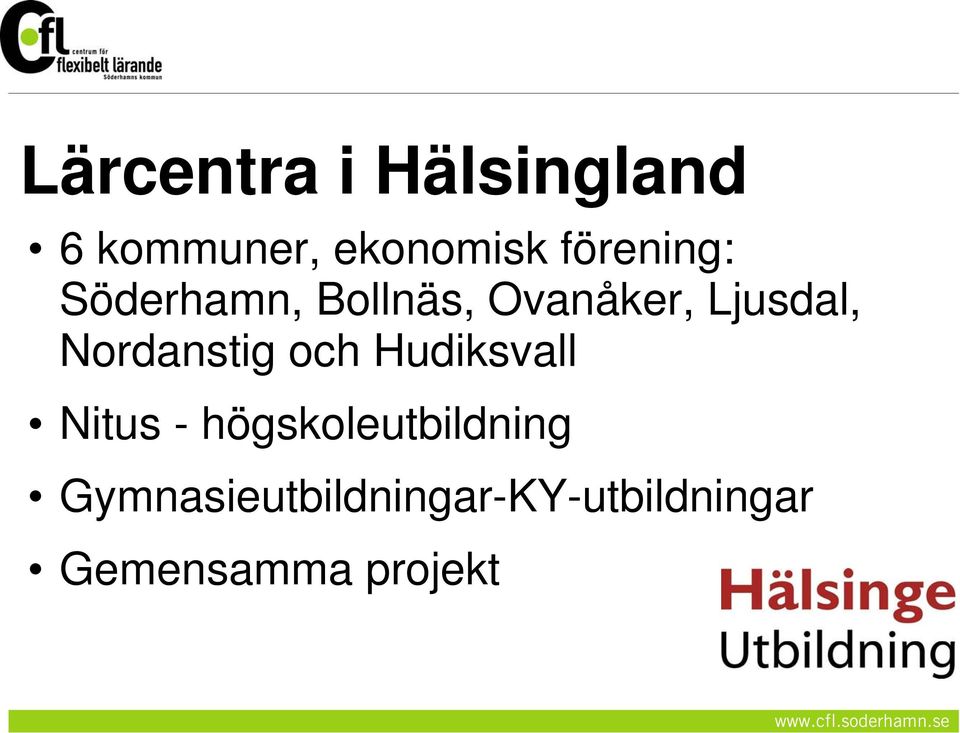 Cfl centrum för flexibelt lärande Söderhamns kommun

Lärcentra i Hälsingland

• 6 kommuner, ekonomisk förening: Söderhamn, Bollnäs, Ovanåker, Ljusdal, Nordanstig och Hudiksvall

• Nitus - högskoleutbildning

• Gymnasieutbildningar-KY-utbildningar

• Gemensamma projekt

Hälsinge Utbildning

www.cfl.soderhamn.se